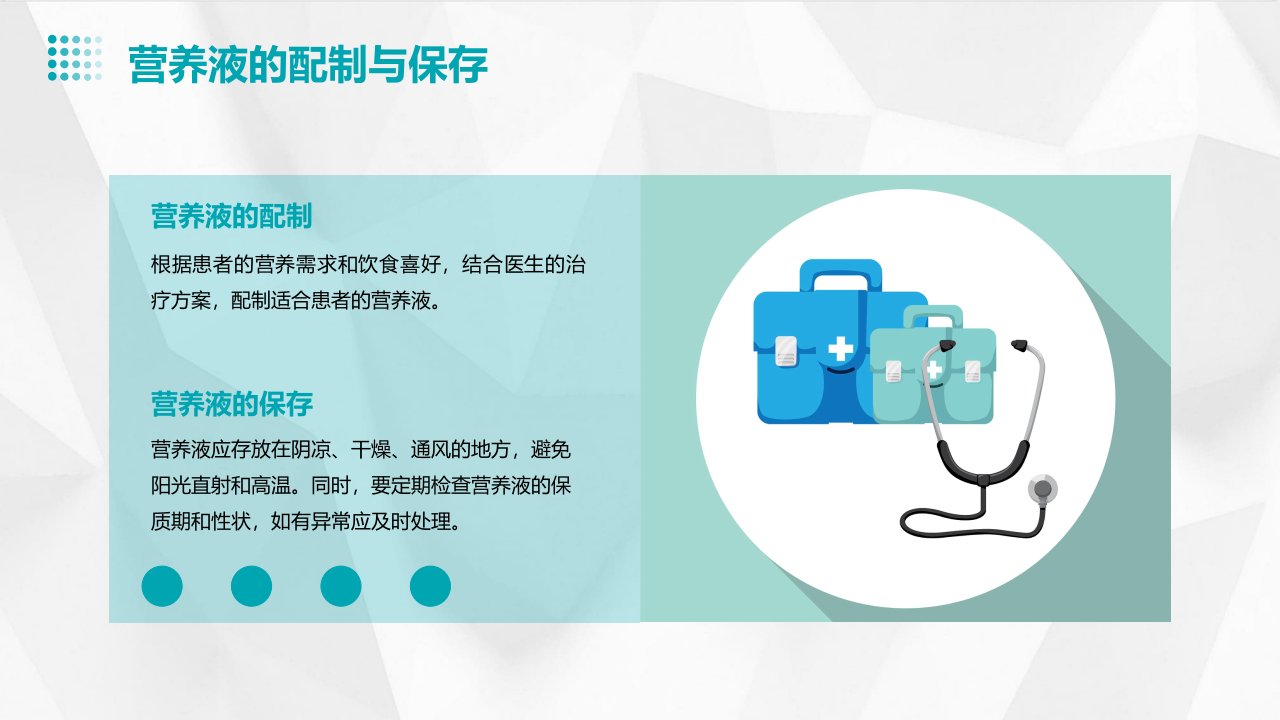 营养液的配制与保存

营养液的配制

根据患者的营养需求和饮食喜好，结合医生的治疗方案，配制适合患者的营养液。

营养液的保存

营养液应存放在阴凉、干燥、通风的地方，避免阳光直射和高温。同时，要定期检查营养液的保质期和性状，如有异常应及时处理。